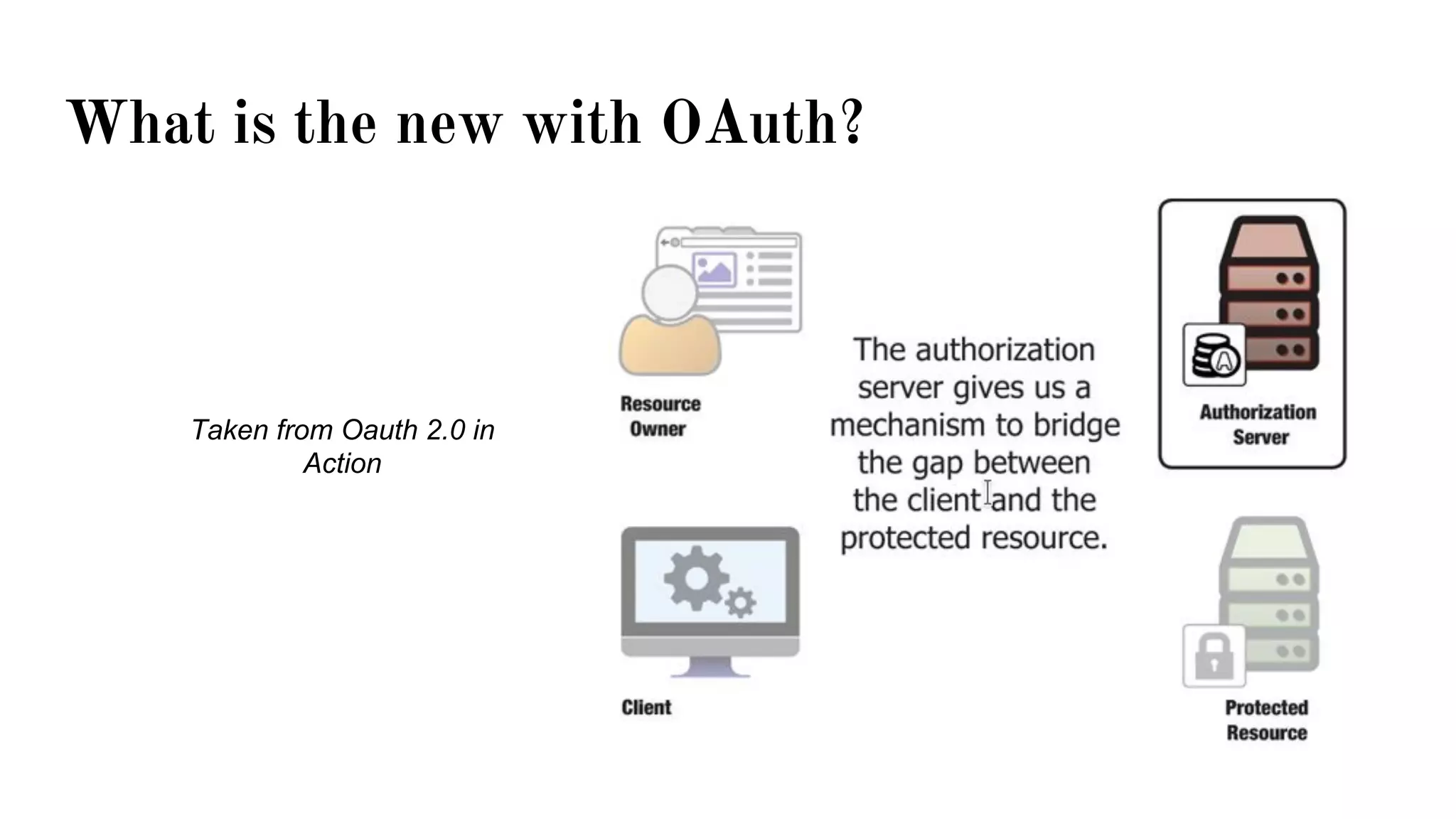 What is the new with OAuth?

Taken from Oauth 2.0 in Action

Resource Owner

The authorization server gives us a mechanism to bridge the gap between the client and the protected resource.

Authorization Server

Client

Protected Resource